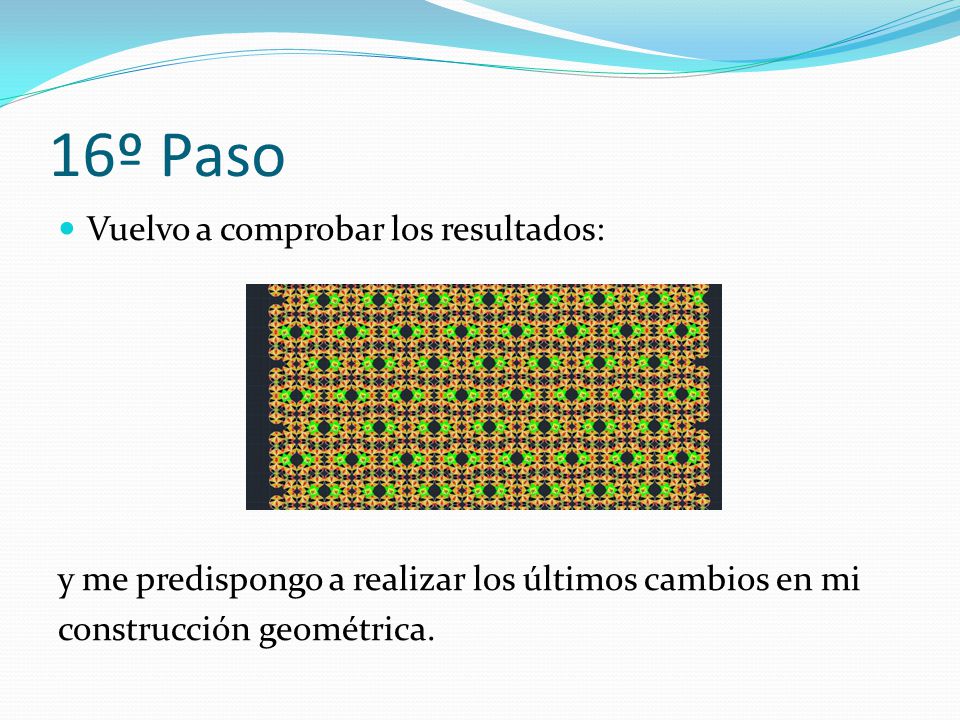 16º Paso

Vuelvo a comprobar los resultados:

y me predispongo a realizar los últimos cambios en mi construcción geométrica.